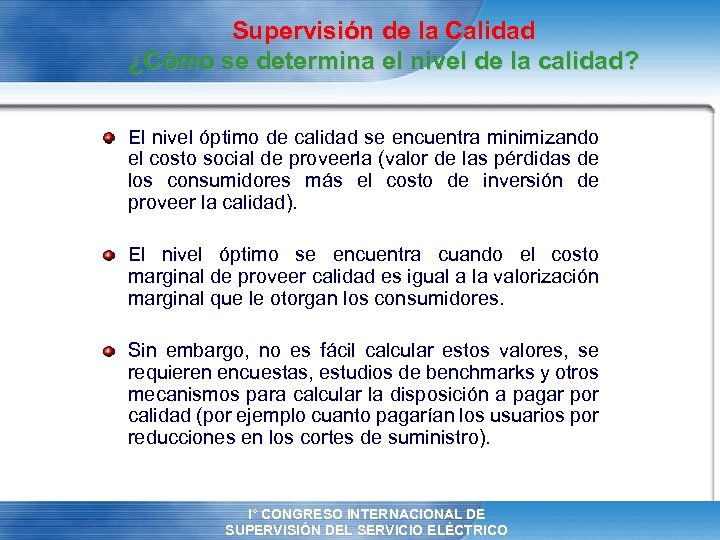 Supervisión de la Calidad
¿Cómo se determina el nivel de la calidad?

El nivel óptimo de calidad se encuentra minimizando el costo social de proveerla (valor de las pérdidas de los consumidores más el costo de inversión de proveer la calidad).

El nivel óptimo se encuentra cuando el costo marginal de proveer calidad es igual a la valorización marginal que le otorgan los consumidores.

Sin embargo, no es fácil calcular estos valores, se requieren encuestas, estudios de benchmarks y otros mecanismos para calcular la disposición a pagar por calidad (por ejemplo cuanto pagarían los usuarios por reducciones en los cortes de suministro).

I° CONGRESO INTERNACIONAL DE SUPERVISIÓN DEL SERVICIO ELÉCTRICO